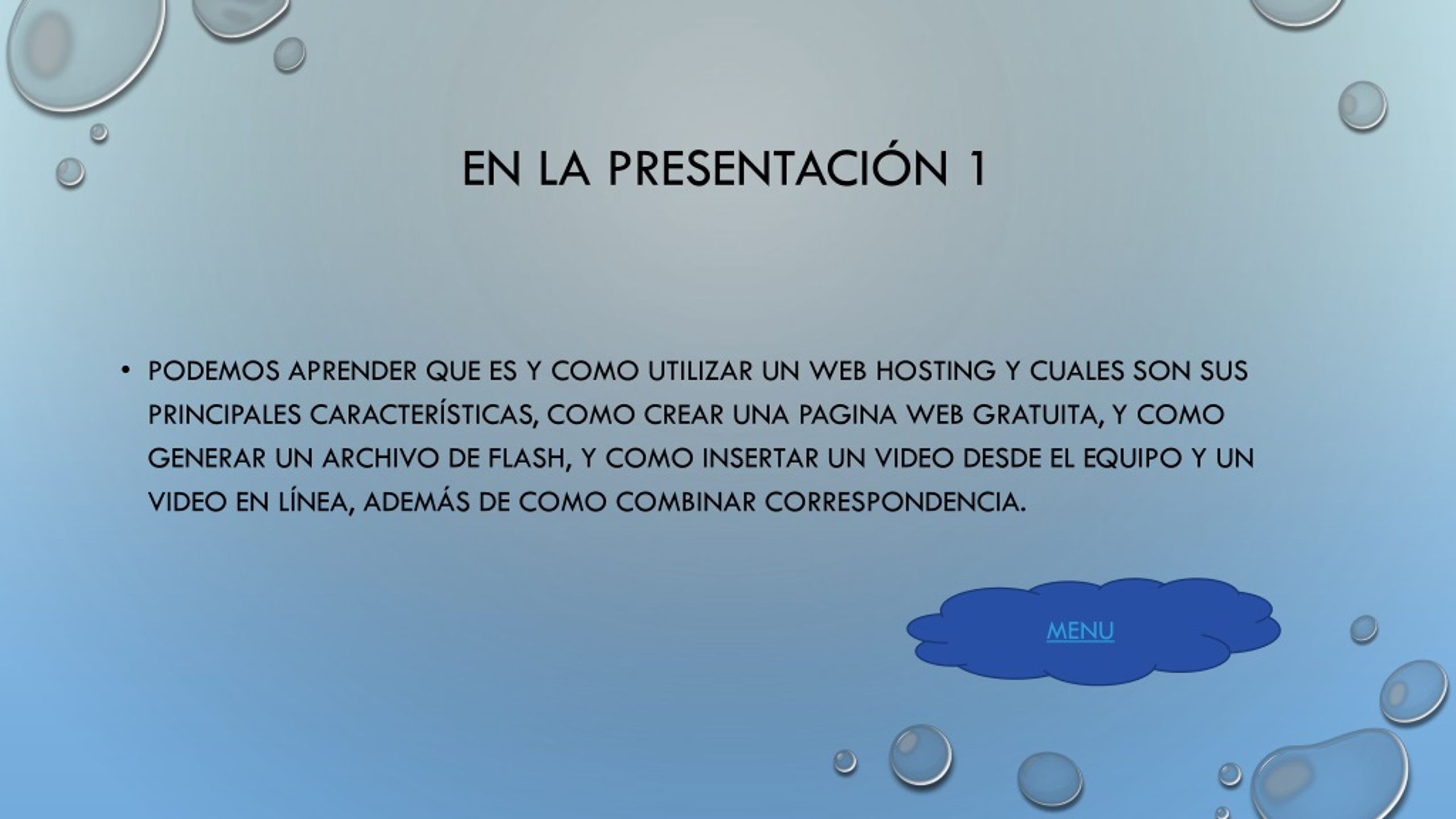 EN LA PRESENTACIÓN 1

• PODEMOS APRENDER QUE ES Y COMO UTILIZAR UN WEB HOSTING Y CUALES SON SUS PRINCIPALES CARACTERÍSTICAS, COMO CREAR UNA PAGINA WEB GRATUITA, Y COMO GENERAR UN ARCHIVO DE FLASH, Y COMO INSERTAR UN VIDEO DESDE EL EQUIPO Y UN VIDEO EN LÍNEA, ADEMÁS DE COMO COMBINAR CORRESPONDENCIA.

MENU